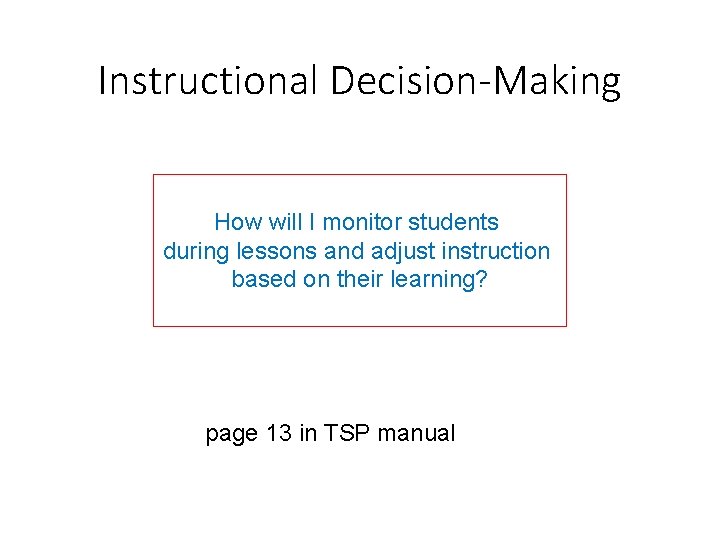 Instructional Decision-Making

How will I monitor students during lessons and adjust instruction based on their learning?

page 13 in TSP manual